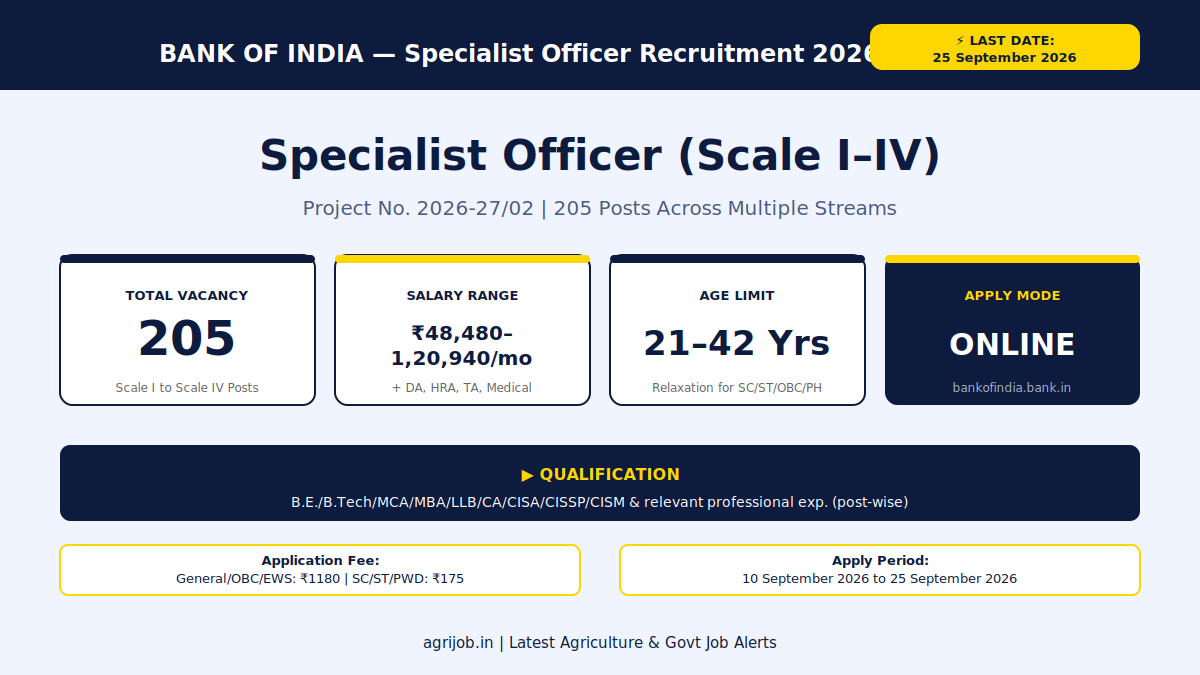 BANK OF INDIA — Specialist Officer Recruitment 2026

⚡ LAST DATE:
25 September 2026

Specialist Officer (Scale I–IV)

Project No. 2026-27/02 | 205 Posts Across Multiple Streams

TOTAL VACANCY
205
Scale I to Scale IV Posts

SALARY RANGE
₹48,480–1,20,940/mo
+ DA, HRA, TA, Medical

AGE LIMIT
21–42 Yrs
Relaxation for SC/ST/OBC/PH

APPLY MODE
ONLINE
bankofindia.bank.in

▶ QUALIFICATION
B.E./B.Tech/MCA/MBA/LLB/CA/CISA/CISSP/CISM & relevant professional exp. (post-wise)

Application Fee:
General/OBC/EWS: ₹1180 | SC/ST/PWD: ₹175

Apply Period:
10 September 2026 to 25 September 2026

agrijob.in | Latest Agriculture & Govt Job Alerts